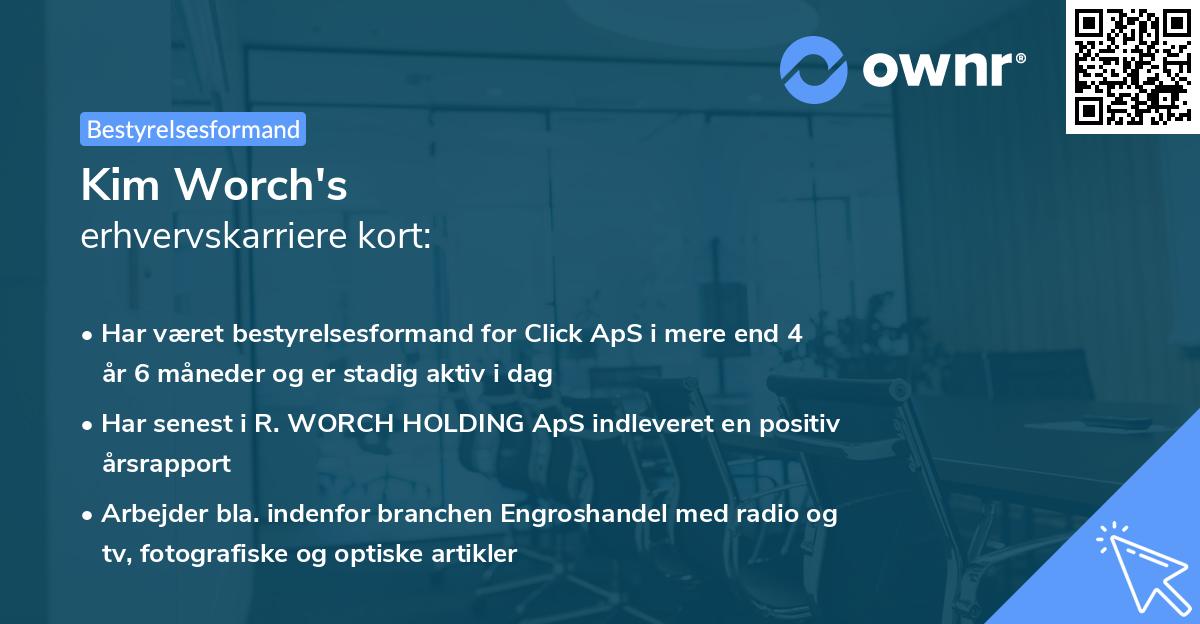 ownr®

Bestyrelsesformand

Kim Worch's
erhvervskarriere kort:

• Har været bestyrelsesformand for Click ApS i mere end 4 år 6 måneder og er stadig aktiv i dag

• Har senest i R. WORCH HOLDING ApS indleveret en positiv årsrapport

• Arbejder bla. indenfor branchen Engroshandel med radio og tv, fotografiske og optiske artikler